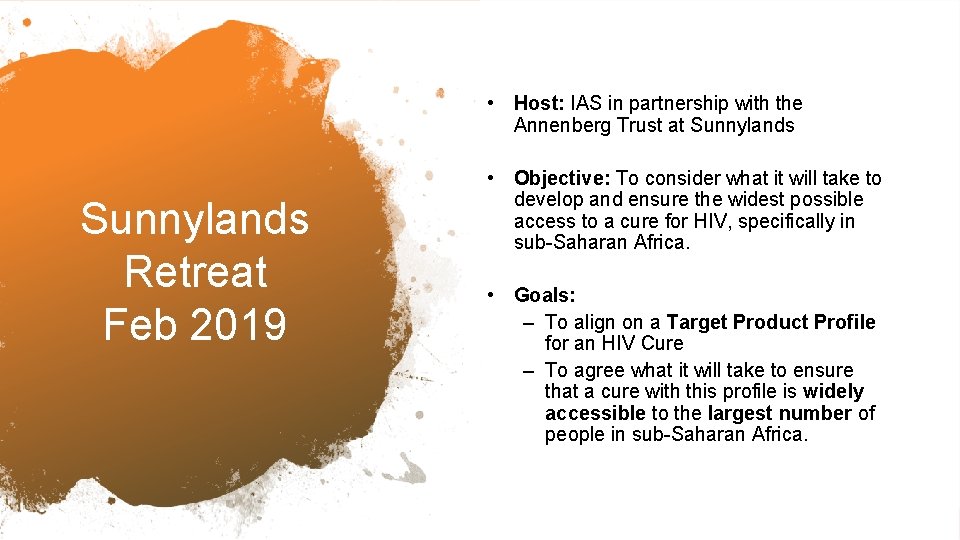 Sunnylands Retreat Feb 2019

• Host: IAS in partnership with the Annenberg Trust at Sunnylands

• Objective: To consider what it will take to develop and ensure the widest possible access to a cure for HIV, specifically in sub-Saharan Africa.

• Goals:
– To align on a Target Product Profile for an HIV Cure
– To agree what it will take to ensure that a cure with this profile is widely accessible to the largest number of people in sub-Saharan Africa.